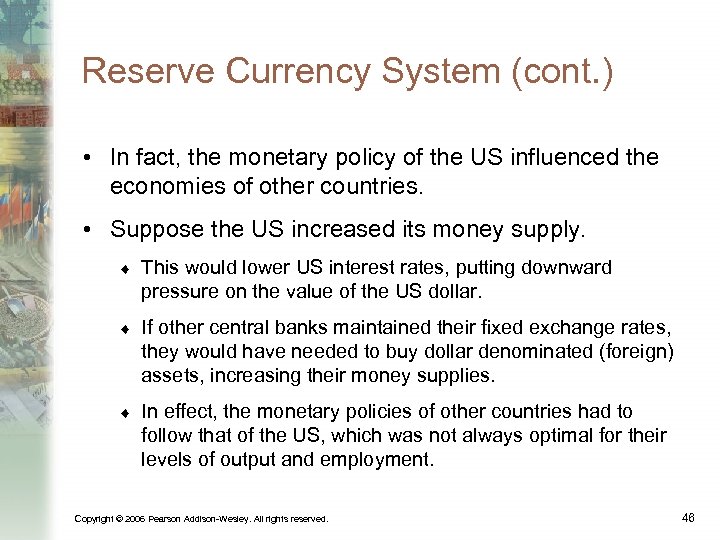 Reserve Currency System (cont.)

• In fact, the monetary policy of the US influenced the economies of other countries.

• Suppose the US increased its money supply.

♦ This would lower US interest rates, putting downward pressure on the value of the US dollar.

♦ If other central banks maintained their fixed exchange rates, they would have needed to buy dollar denominated (foreign) assets, increasing their money supplies.

♦ In effect, the monetary policies of other countries had to follow that of the US, which was not always optimal for their levels of output and employment.

Copyright © 2006 Pearson Addison-Wesley. All rights reserved.

46